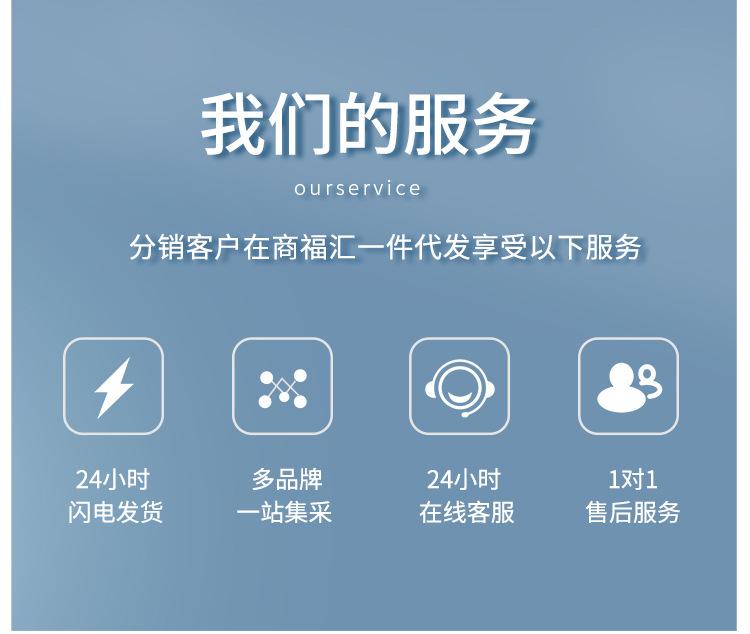 我们的服务

ourservice

分销客户在商福汇一件代发享受以下服务

24小时
闪电发货

多品牌
一站集采

24小时
在线客服

1对1
售后服务